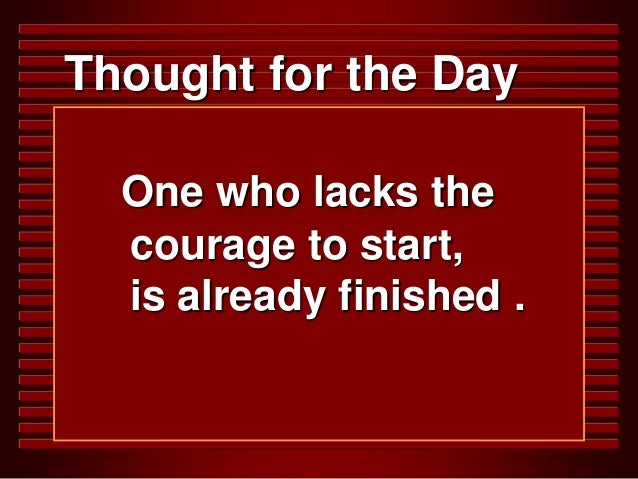 Thought for the Day

One who lacks the courage to start, is already finished .